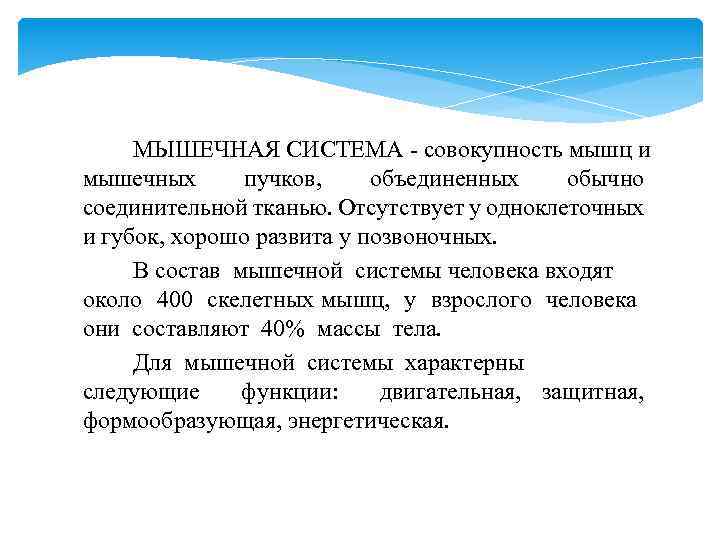 МЫШЕЧНАЯ СИСТЕМА - совокупность мышц и мышечных пучков, объединенных обычно соединительной тканью. Отсутствует у одноклеточных и губок, хорошо развита у позвоночных.

В состав мышечной системы человека входят около 400 скелетных мышц, у взрослого человека они составляют 40% массы тела.

Для мышечной системы характерны следующие функции: двигательная, защитная, формообразующая, энергетическая.